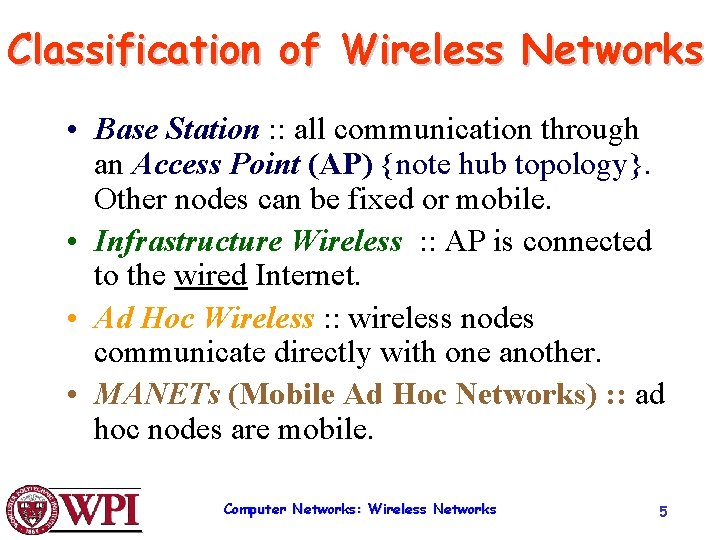 Classification of Wireless Networks

• Base Station :: all communication through an Access Point (AP) {note hub topology}. Other nodes can be fixed or mobile.

• Infrastructure Wireless :: AP is connected to the wired Internet.

• Ad Hoc Wireless :: wireless nodes communicate directly with one another.

• MANETs (Mobile Ad Hoc Networks) :: ad hoc nodes are mobile.

WPI

Computer Networks: Wireless Networks

5